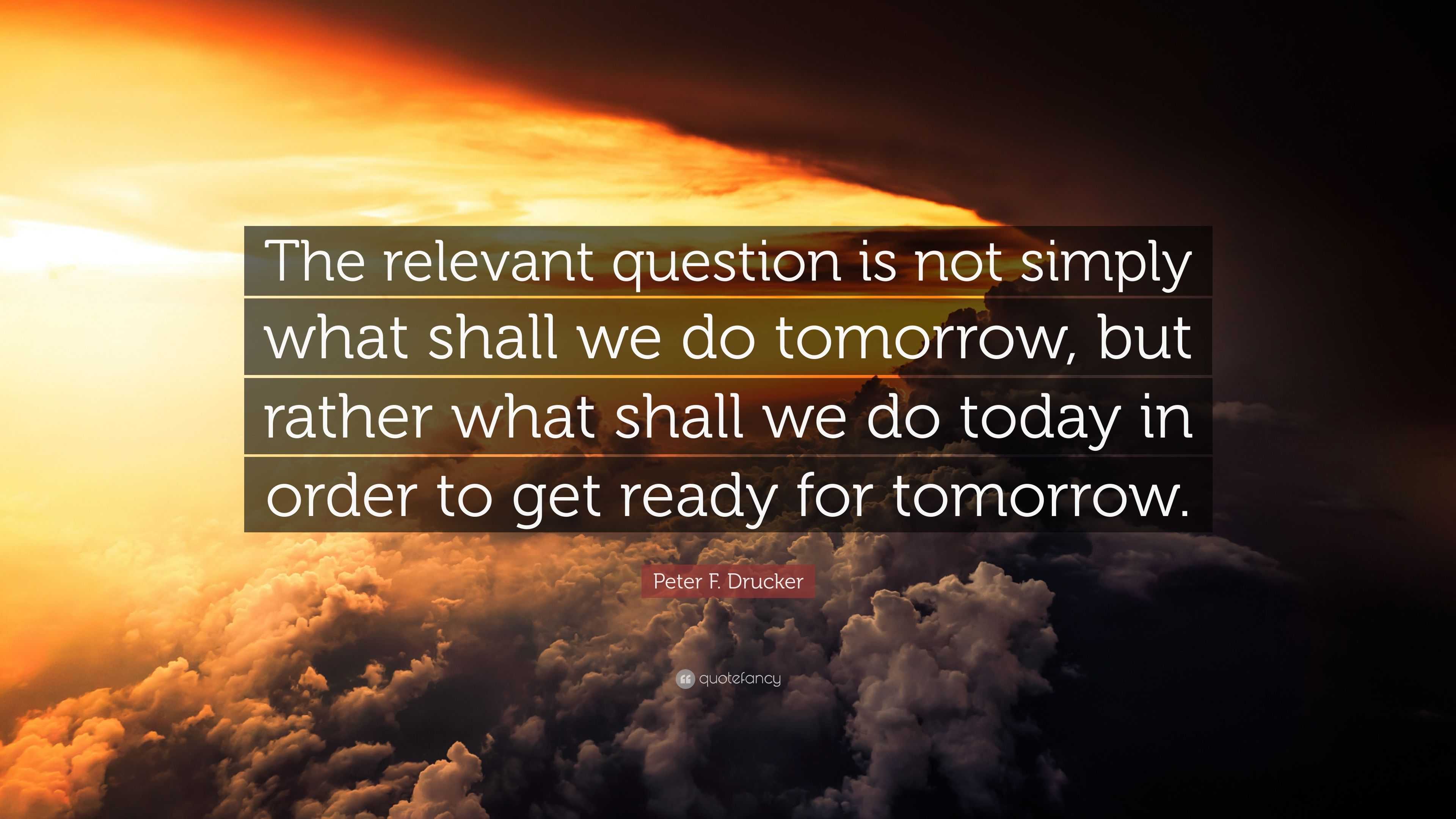 The relevant question is not simply what shall we do tomorrow, but rather what shall we do today in order to get ready for tomorrow.

Peter F. Drucker

quotefancy